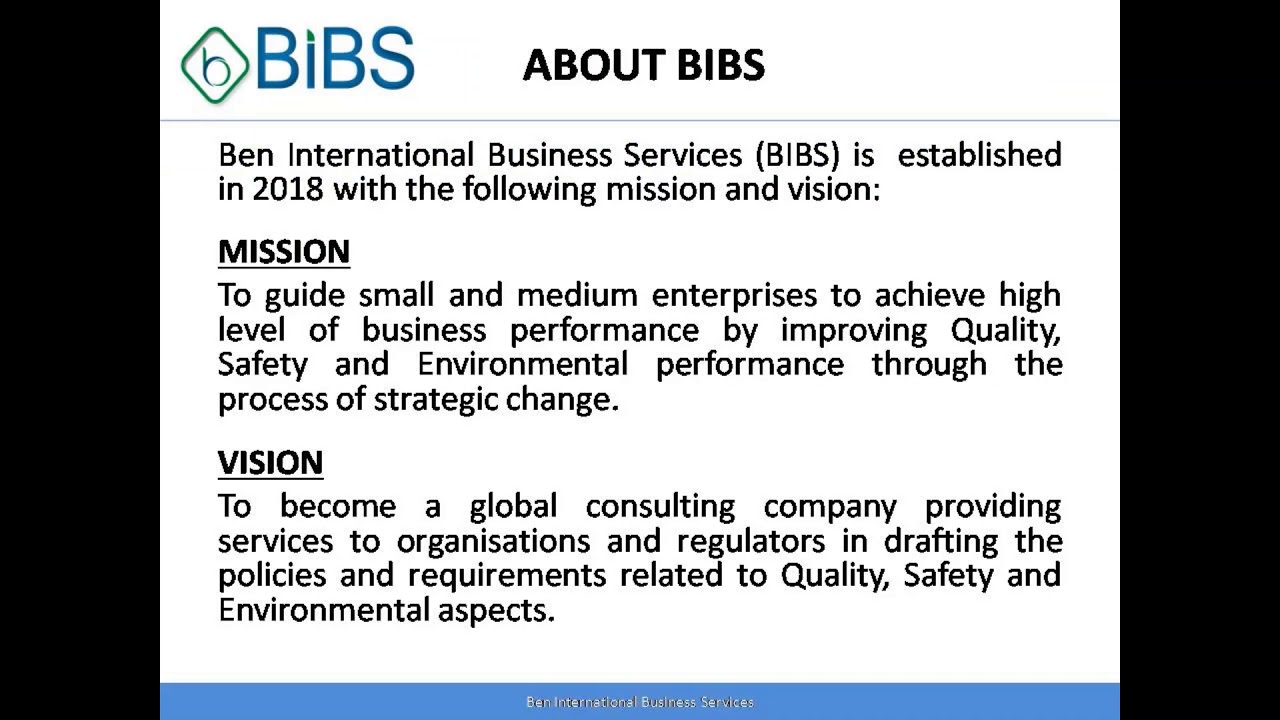 b BiBS

ABOUT BIBS

Ben International Business Services (BIBS) is established in 2018 with the following mission and vision:

MISSION

To guide small and medium enterprises to achieve high level of business performance by improving Quality, Safety and Environmental performance through the process of strategic change.

VISION

To become a global consulting company providing services to organisations and regulators in drafting the policies and requirements related to Quality, Safety and Environmental aspects.

Ben International Business Services